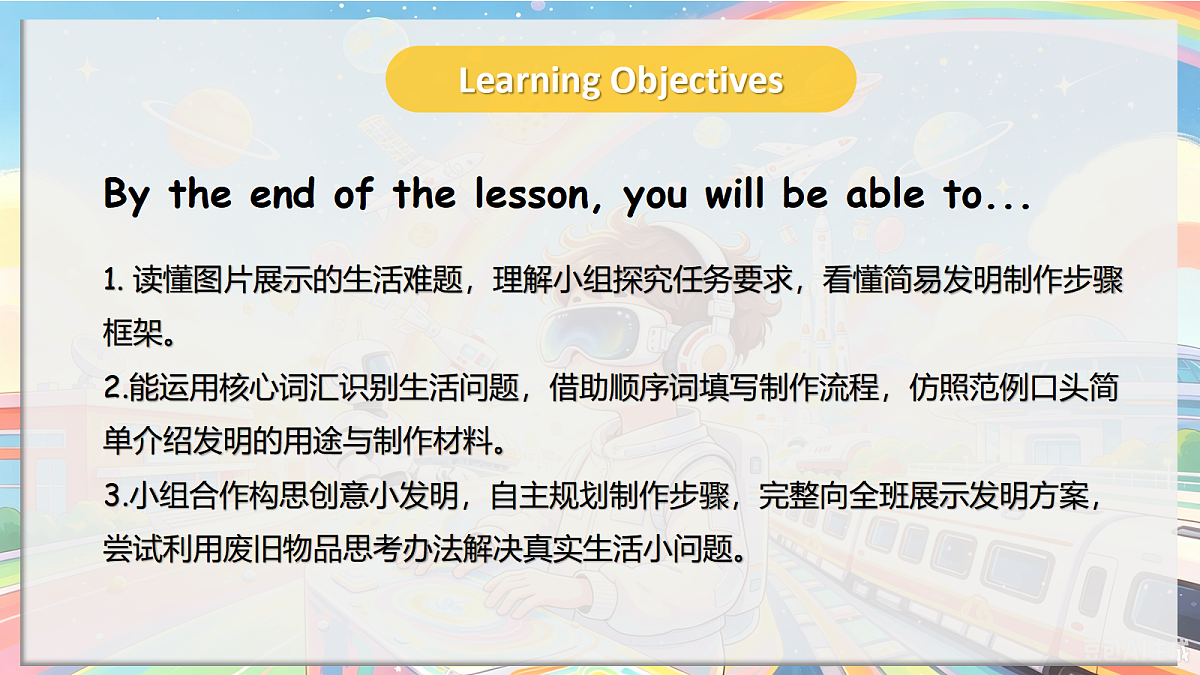 Learning Objectives

By the end of the lesson, you will be able to...

1. 读懂图片展示的生活难题，理解小组探究任务要求，看懂简易发明制作步骤框架。
2.能运用核心词汇识别生活问题，借助顺序词填写制作流程，仿照范例口头简单介绍发明的用途与制作材料。
3.小组合作构思创意小发明，自主规划制作步骤，完整向全班展示发明方案，尝试利用废旧物品思考办法解决真实生活小问题。